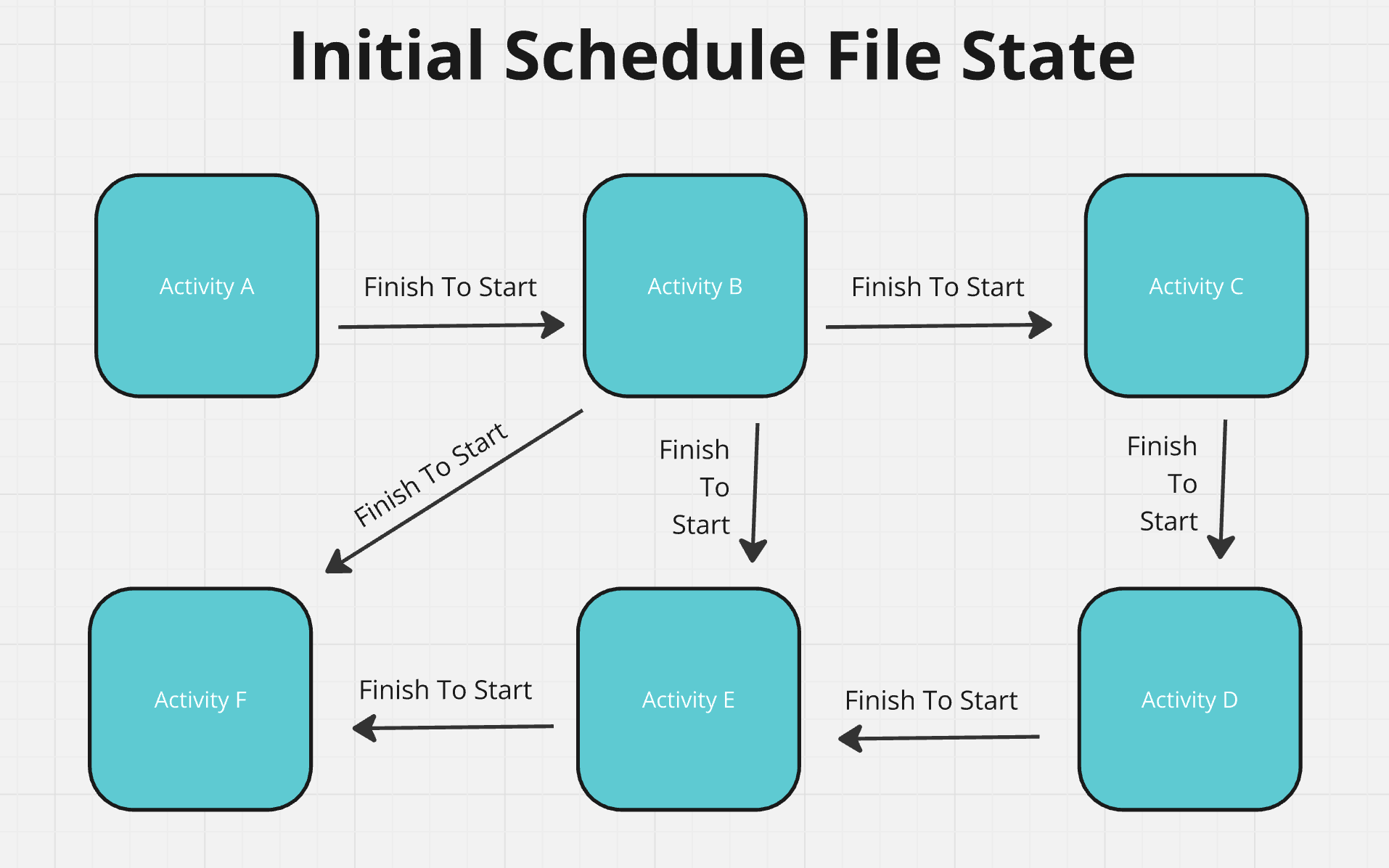 Initial Schedule File State

Activity A

Finish To Start

Activity B

Finish To Start

Activity C

Finish To Start

Finish To Start

Finish To Start

Activity F

Finish To Start

Activity E

Finish To Start

Activity D